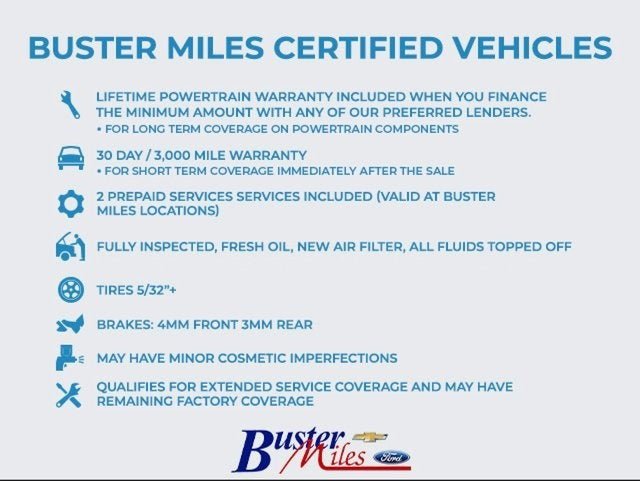 BUSTER MILES CERTIFIED VEHICLES

LIFETIME POWERTRAIN WARRANTY INCLUDED WHEN YOU FINANCE THE MINIMUM AMOUNT WITH ANY OF OUR PREFERRED LENDERS.
• FOR LONG TERM COVERAGE ON POWERTRAIN COMPONENTS

30 DAY / 3,000 MILE WARRANTY
• FOR SHORT TERM COVERAGE IMMEDIATELY AFTER THE SALE

2 PREPAID SERVICES SERVICES INCLUDED (VALID AT BUSTER MILES LOCATIONS)

FULLY INSPECTED, FRESH OIL, NEW AIR FILTER, ALL FLUIDS TOPPED OFF

TIRES 5/32"+

BRAKES: 4MM FRONT 3MM REAR

MAY HAVE MINOR COSMETIC IMPERFECTIONS

QUALIFIES FOR EXTENDED SERVICE COVERAGE AND MAY HAVE REMAINING FACTORY COVERAGE

Buster Miles

Ford